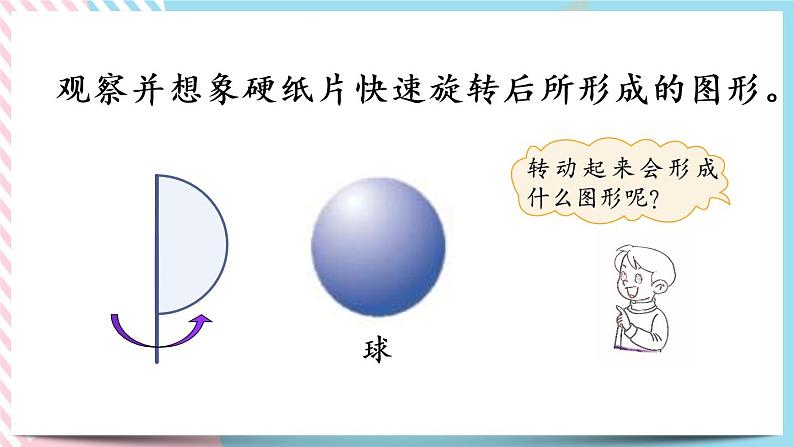 观察并想象硬纸片快速旋转后所形成的图形。

转动起来会形成什么图形呢?

球